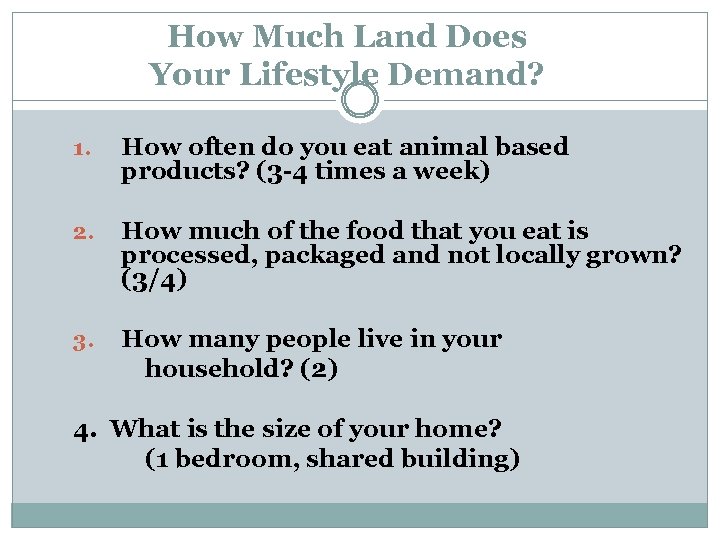 How Much Land Does Your Lifestyle Demand?

1. How often do you eat animal based products? (3-4 times a week)

2. How much of the food that you eat is processed, packaged and not locally grown? (3/4)

3. How many people live in your household? (2)

4. What is the size of your home? (1 bedroom, shared building)